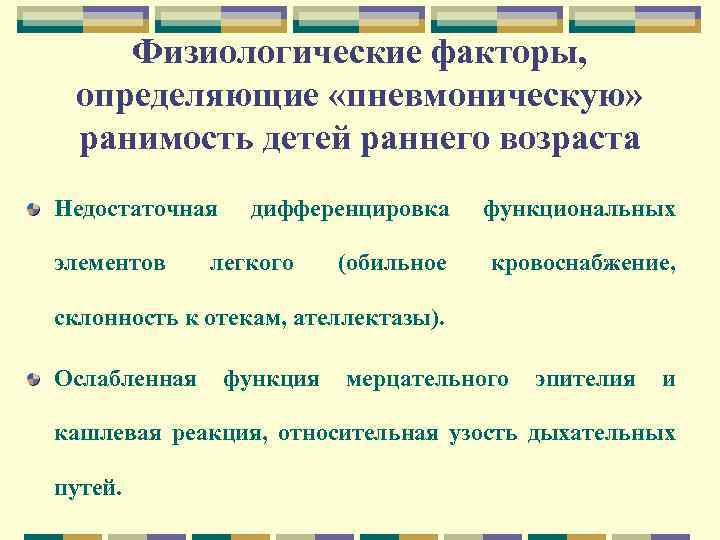 Физиологические факторы, определяющие «пневмоническую» ранимость детей раннего возраста

Недостаточная дифференцировка функциональных элементов легкого (обильное кровоснабжение, склонность к отекам, ателлектазы).

Ослабленная функция мерцательного эпителия и кашлевая реакция, относительная узость дыхательных путей.